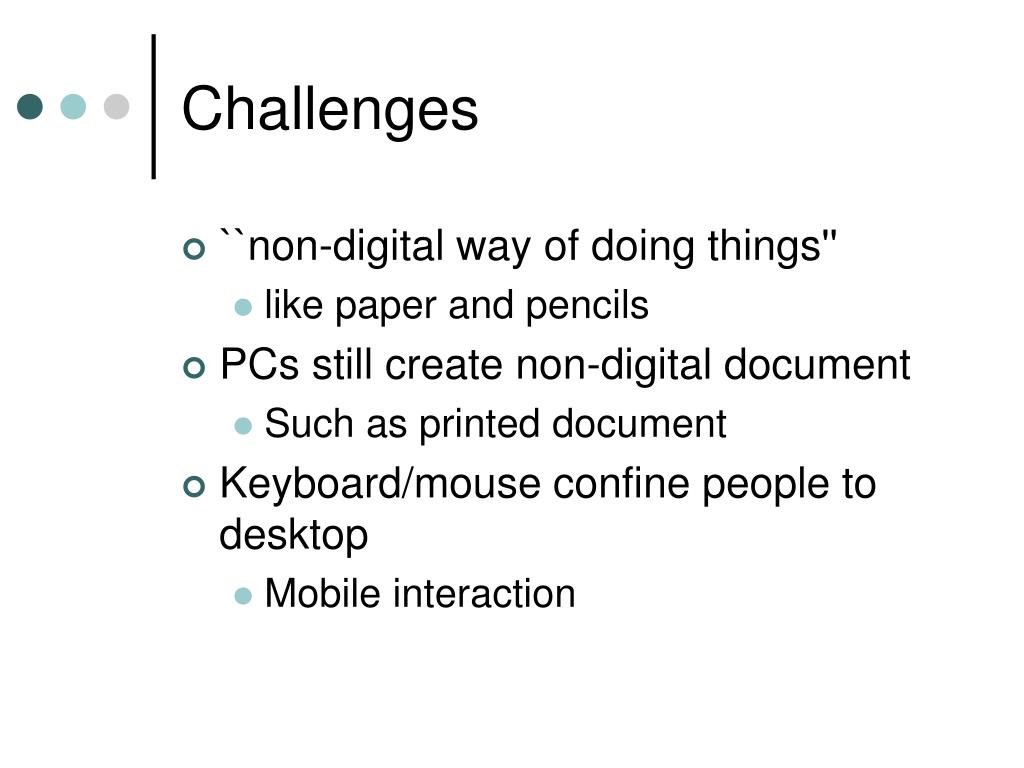 Challenges

``non-digital way of doing things''
like paper and pencils
PCs still create non-digital document
Such as printed document
Keyboard/mouse confine people to desktop
Mobile interaction